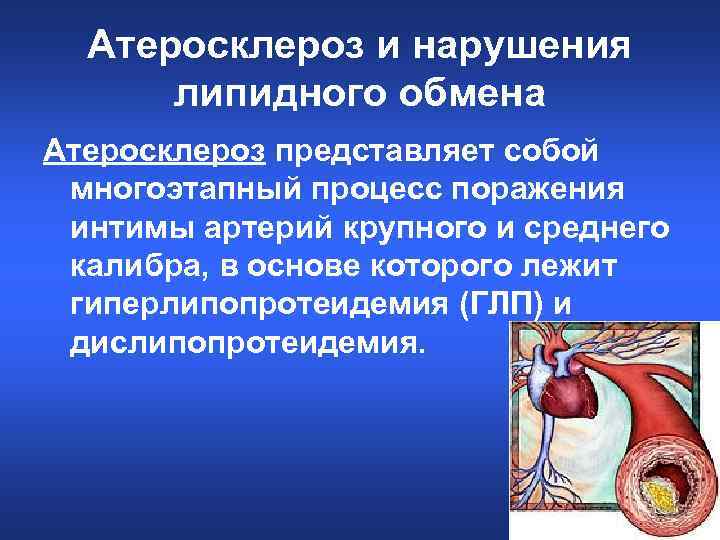 Атеросклероз и нарушения липидного обмена

Атеросклероз представляет собой многоэтапный процесс поражения интимы артерий крупного и среднего калибра, в основе которого лежит гиперлипопротеидемия (ГЛП) и дислипопротеидемия.